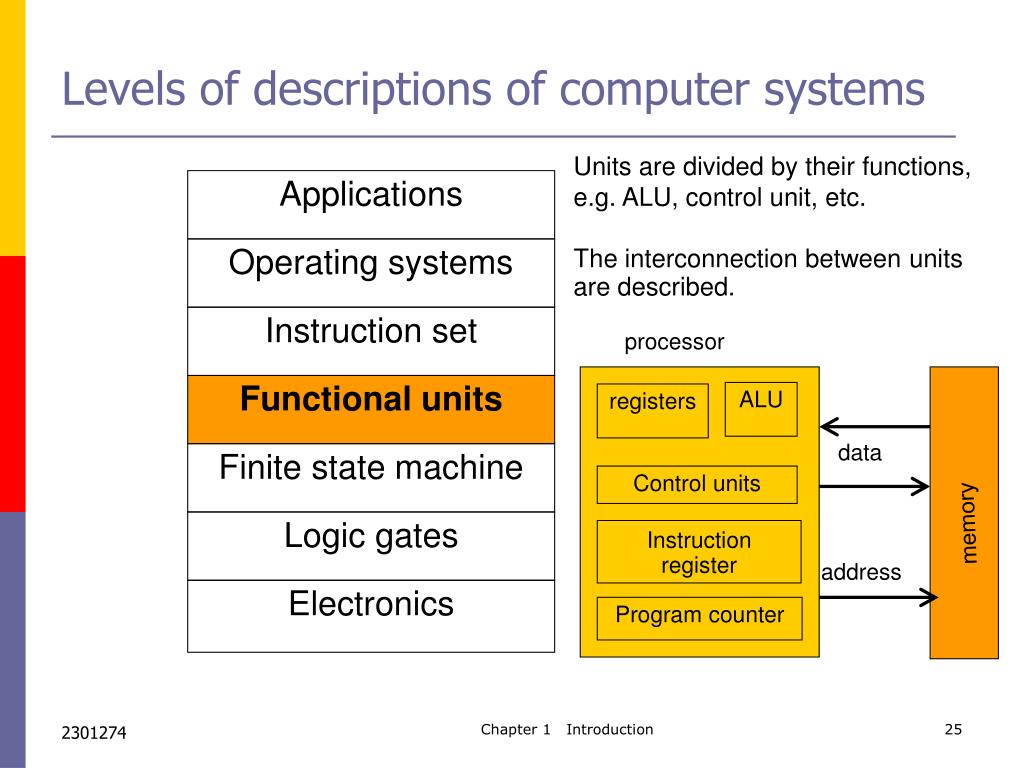 Levels of descriptions of computer systems

| Applications |
|---|
| Operating systems |
| Instruction set |
| **Functional units** |
| Finite state machine |
| Logic gates |
| Electronics |

Units are divided by their functions, e.g. ALU, control unit, etc.

The interconnection between units are described.

processor

registers

ALU

Control units

Instruction register

Program counter

data

address

memory

2301274

Chapter 1 Introduction

25